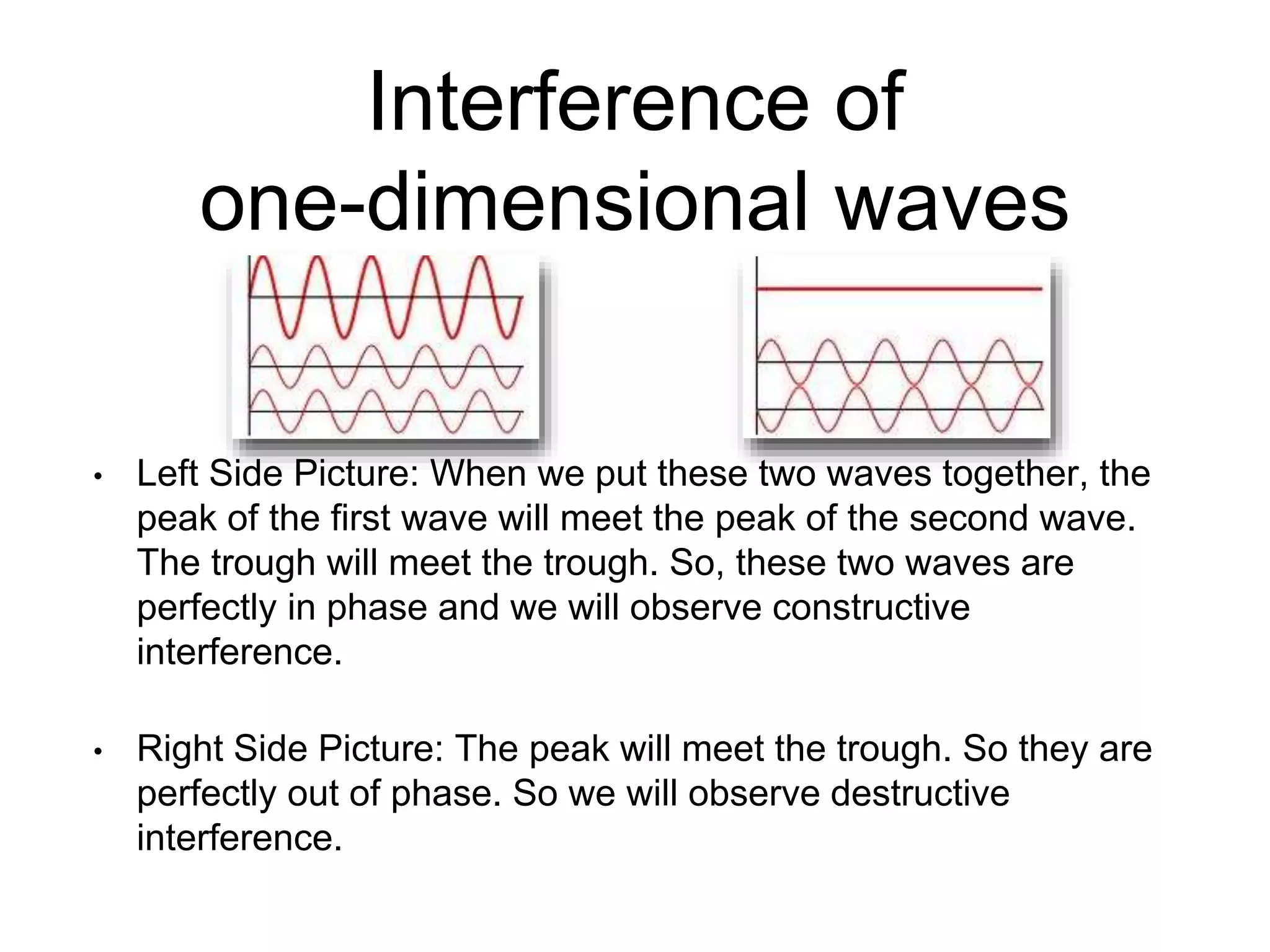 Interference of one-dimensional waves

• Left Side Picture: When we put these two waves together, the peak of the first wave will meet the peak of the second wave. The trough will meet the trough. So, these two waves are perfectly in phase and we will observe constructive interference.

• Right Side Picture: The peak will meet the trough. So they are perfectly out of phase. So we will observe destructive interference.